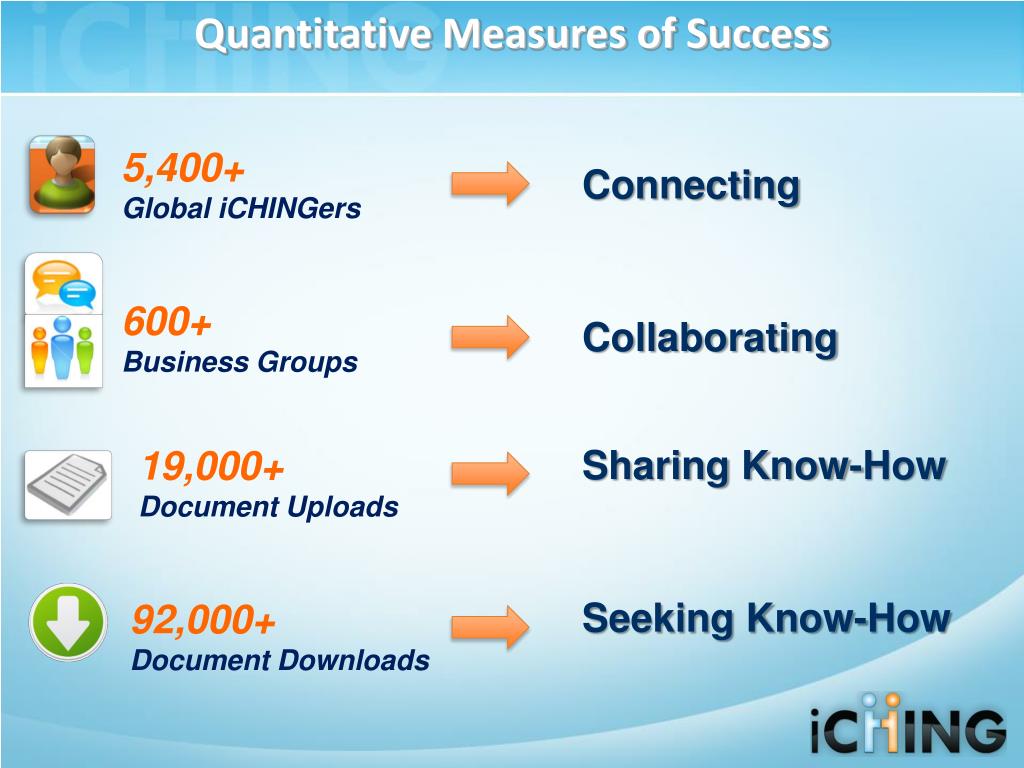 Quantitative Measures of Success

5,400+
Global iCHINGers

Connecting

600+
Business Groups

Collaborating

19,000+
Document Uploads

Sharing Know-How

92,000+
Document Downloads

Seeking Know-How

iCHING